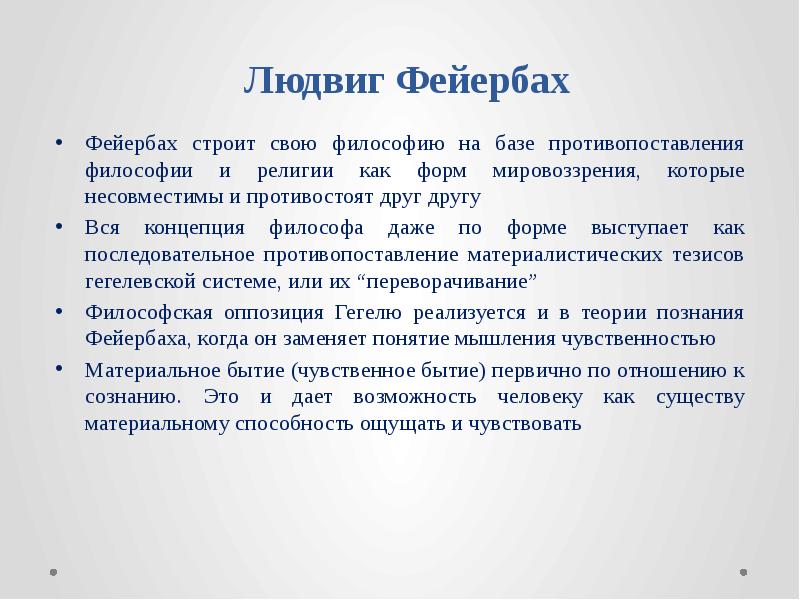 Людвиг Фейербах

• Фейербах строит свою философию на базе противопоставления философии и религии как форм мировоззрения, которые несовместимы и противостоят друг другу

• Вся концепция философа даже по форме выступает как последовательное противопоставление материалистических тезисов гегелевской системе, или их “переворачивание”

• Философская оппозиция Гегелю реализуется и в теории познания Фейербаха, когда он заменяет понятие мышления чувственностью

• Материальное бытие (чувственное бытие) первично по отношению к сознанию. Это и дает возможность человеку как существу материальному способность ощущать и чувствовать